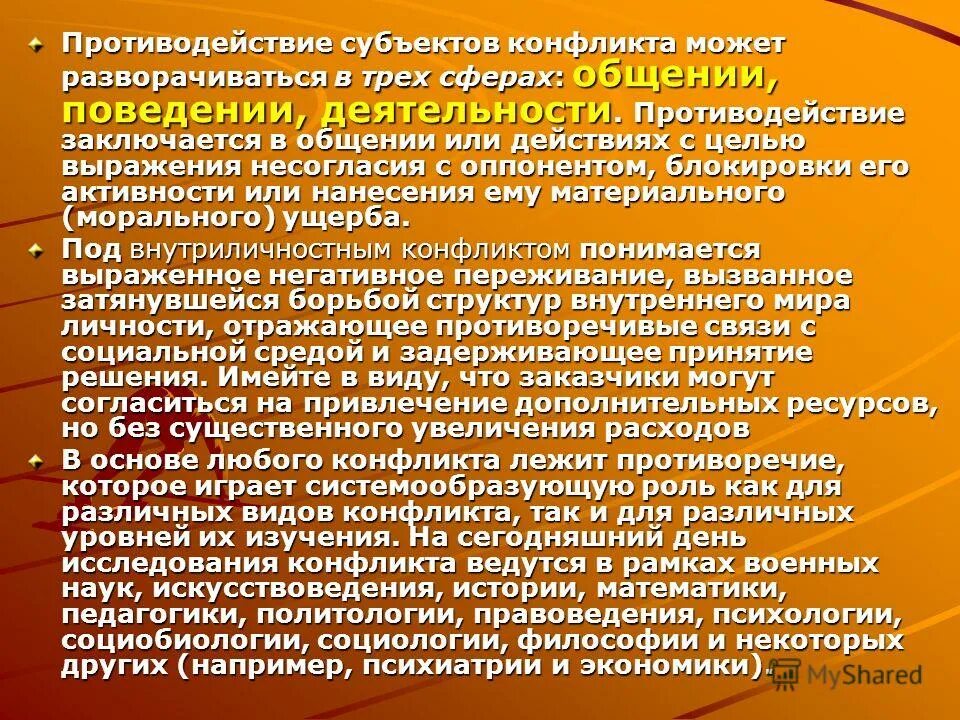 Противодействие субъектов конфликта может разворачиваться в трех сферах: общении, поведении, деятельности. Противодействие заключается в общении или действиях с целью выражения несогласия с оппонентом, блокировки его активности или нанесения ему материального (морального) ущерба.

Под внутриличностным конфликтом понимается выраженное негативное переживание, вызванное затянувшейся борьбой структур внутреннего мира личности, отражающее противоречивые связи с социальной средой и задерживающее принятие решения. Имейте в виду, что заказчики могут согласиться на привлечение дополнительных ресурсов, но без существенного увеличения расходов

В основе любого конфликта лежит противоречие, которое играет системообразующую роль как для различных видов конфликта, так и для различных уровней их изучения. На сегодняшний день исследования конфликта ведутся в рамках военных наук, искусствоведения, истории, математики, педагогики, политологии, правоведения, психологии, социобиологии, социологии, философии и некоторых других (например, психиатрии и экономики).

MyShared